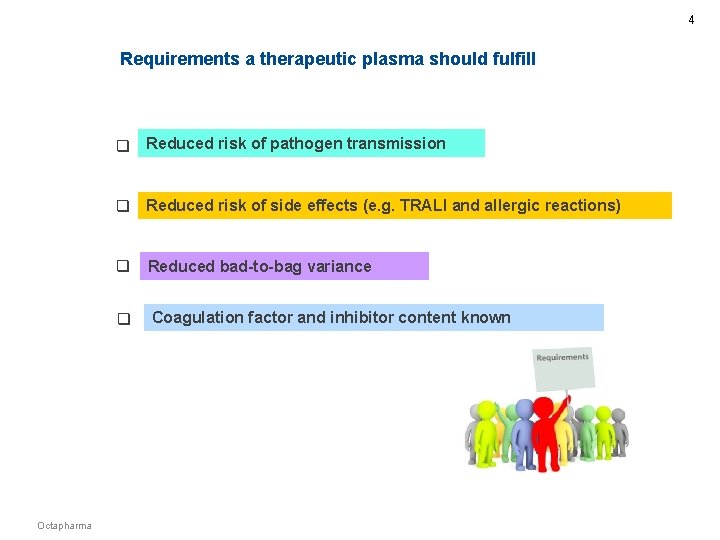 4

Requirements a therapeutic plasma should fulfill

❑ Reduced risk of pathogen transmission

❑ Reduced risk of side effects (e.g. TRALI and allergic reactions)

❑ Reduced bad-to-bag variance

❑ Coagulation factor and inhibitor content known

Requirements

Octapharma